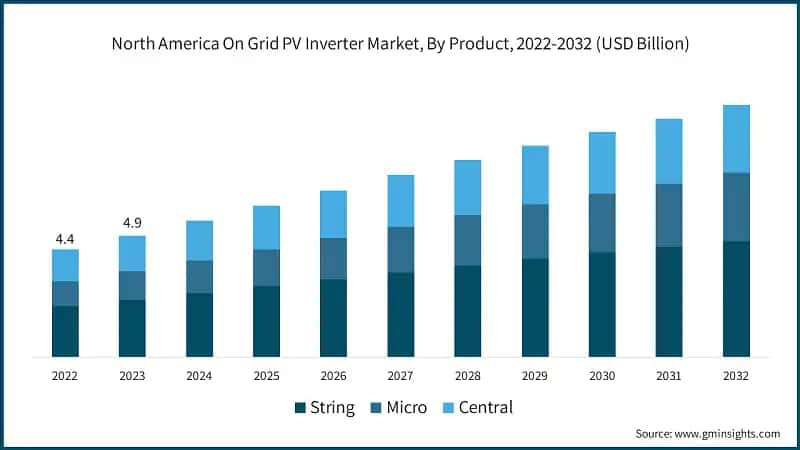 North America On Grid PV Inverter Market, By Product, 2022-2032 (USD Billion)

4.4
4.9

2022 2023 2024 2025 2026 2027 2028 2029 2030 2031 2032

String Micro Central

Source: www.gminsights.com